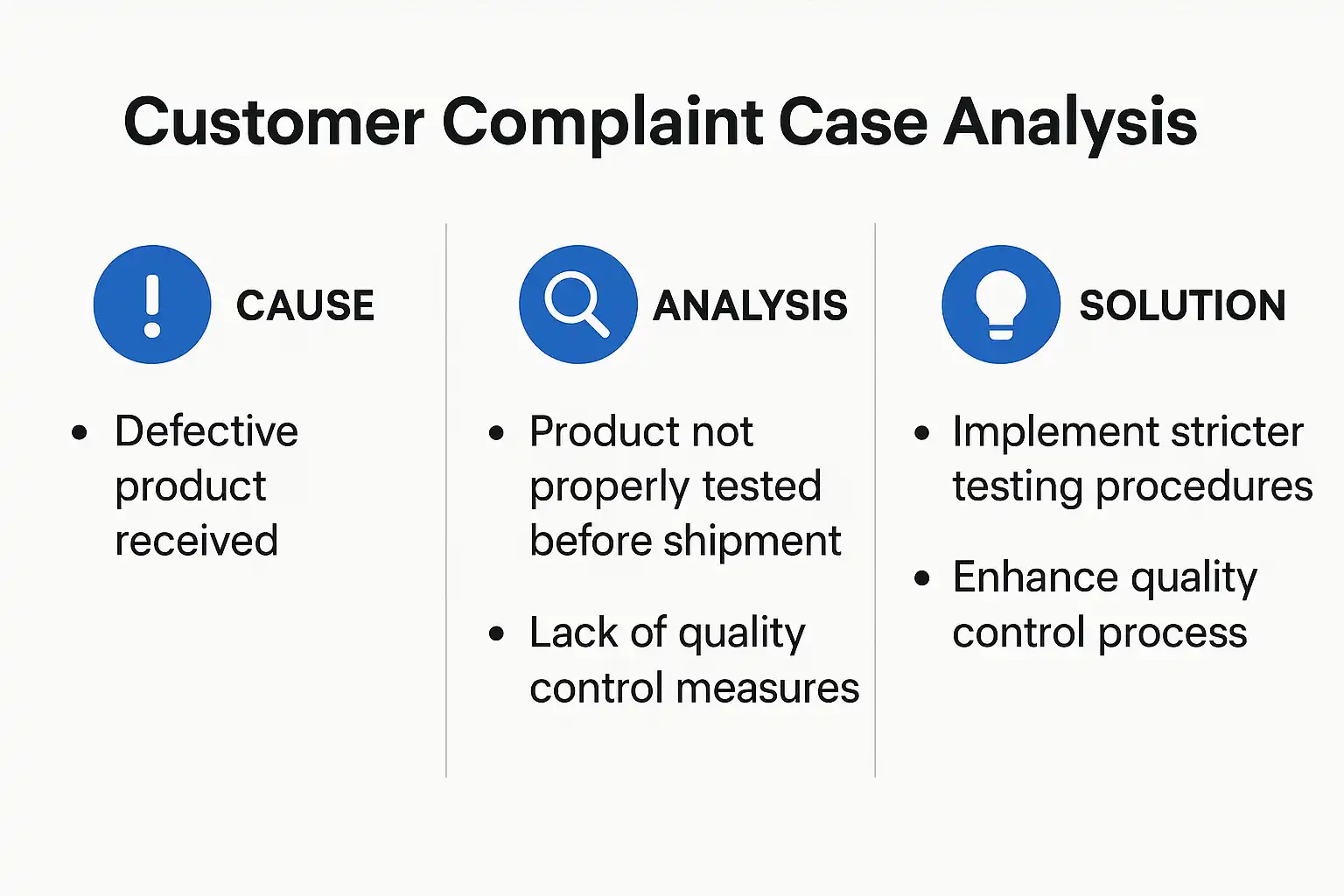 Customer Complaint Case Analysis

CAUSE

• Defective product received

ANALYSIS

• Product not properly tested before shipment

• Lack of quality control measures

SOLUTION

• Implement stricter testing procedures

• Enhance quality control process